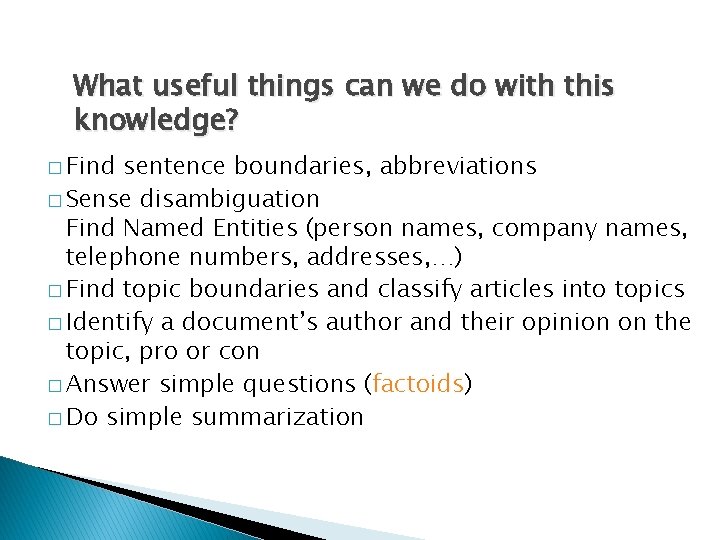 What useful things can we do with this knowledge?

□ Find sentence boundaries, abbreviations
□ Sense disambiguation
Find Named Entities (person names, company names, telephone numbers, addresses,…)
□ Find topic boundaries and classify articles into topics
□ Identify a document's author and their opinion on the topic, pro or con
□ Answer simple questions (factoids)
□ Do simple summarization